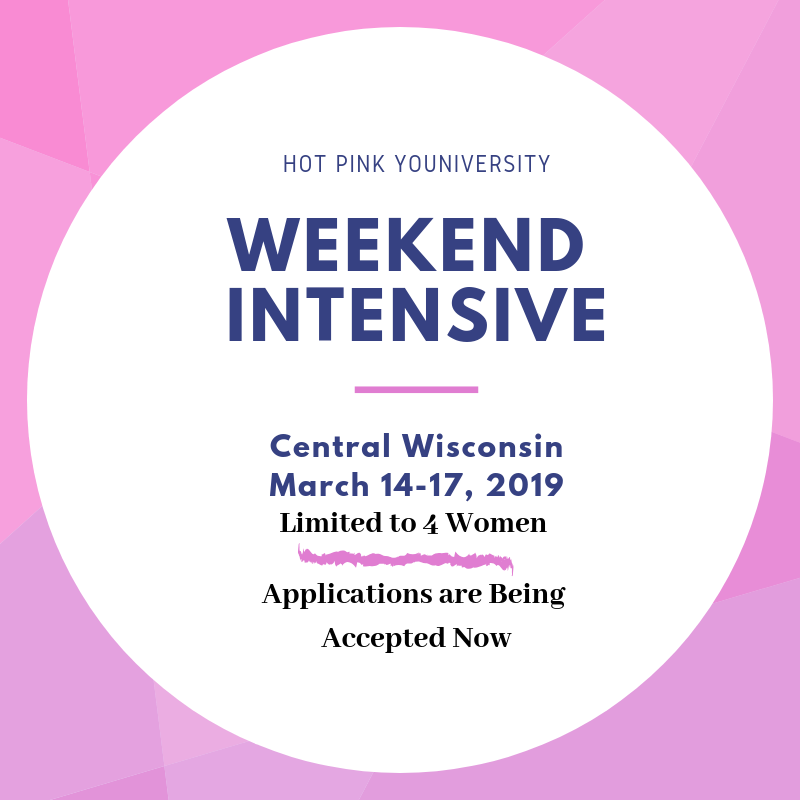 HOT PINK YOUNIVERSITY

WEEKEND INTENSIVE

Central Wisconsin
March 14-17, 2019
Limited to 4 Women

Applications are Being Accepted Now